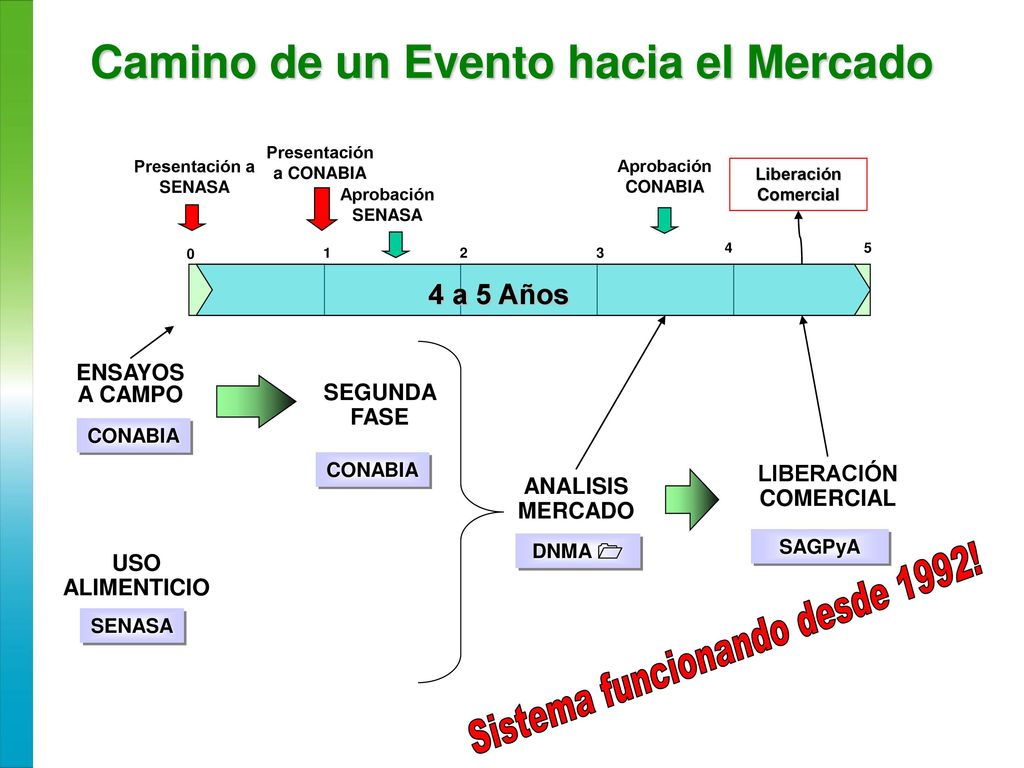 Camino de un Evento hacia el Mercado

Presentación a SENASA

Presentación a CONABIA

Aprobación SENASA

Aprobación CONABIA

Liberación Comercial

0 1 2 3 4 5

4 a 5 Años

ENSAYOS A CAMPO

CONABIA

SEGUNDA FASE

CONABIA

USO ALIMENTICIO

SENASA

ANALISIS MERCADO

DNMA

LIBERACIÓN COMERCIAL

SAGPyA

Sistema funcionando desde 1992!